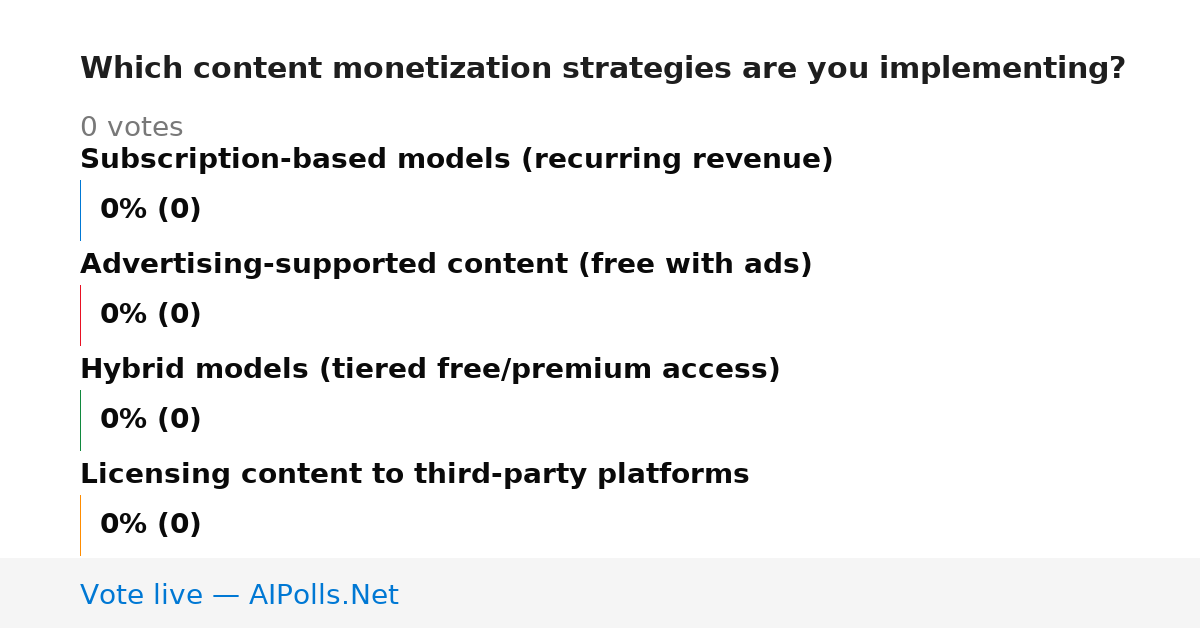 Which content monetization strategies are you implementing?

0 votes

Subscription-based models (recurring revenue)

0% (0)

Advertising-supported content (free with ads)

0% (0)

Hybrid models (tiered free/premium access)

0% (0)

Licensing content to third-party platforms

0% (0)

Vote live — AIPolls.Net